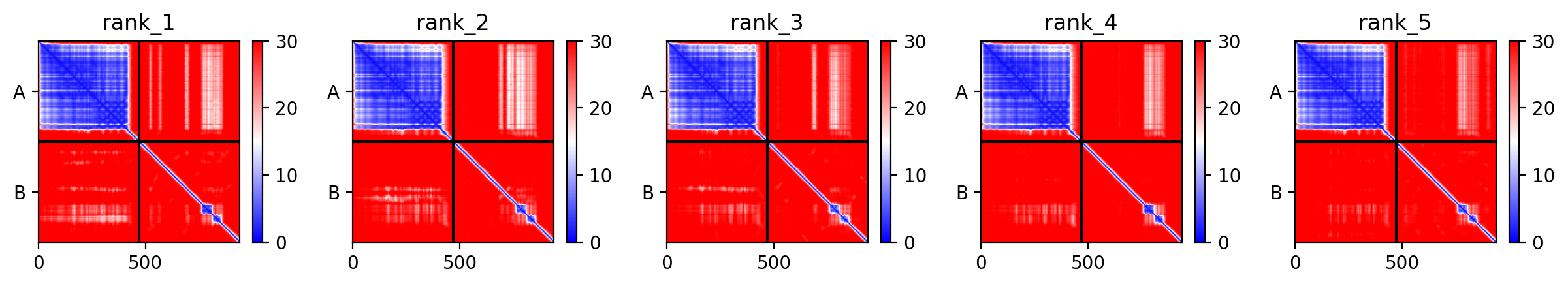 rank_1

A

B

0 500

30 20 10 0

rank_2

A

B

0 500

30 20 10 0

rank_3

A

B

0 500

30 20 10 0

rank_4

A

B

0 500

30 20 10 0

rank_5

A

B

0 500

30 20 10 0